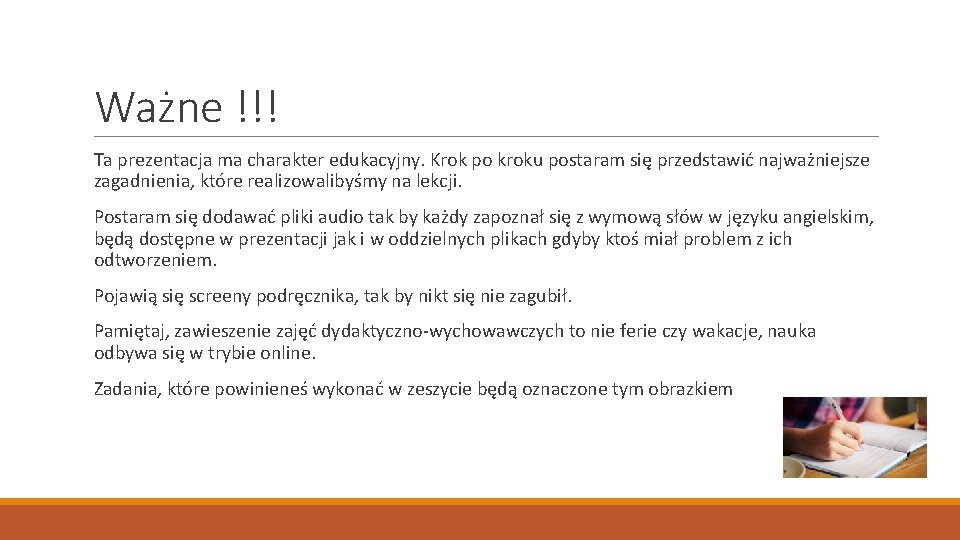 Ważne !!!

Ta prezentacja ma charakter edukacyjny. Krok po kroku postaram się przedstawić najważniejsze zagadnienia, które realizowalibyśmy na lekcji.

Postaram się dodawać pliki audio tak by każdy zapoznał się z wymową słów w języku angielskim, będą dostępne w prezentacji jak i w oddzielnych plikach gdyby ktoś miał problem z ich odtworzeniem.

Pojawią się screeny podręcznika, tak by nikt się nie zagubił.

Pamiętaj, zawieszenie zajęć dydaktyczno-wychowawczych to nie ferie czy wakacje, nauka odbywa się w trybie online.

Zadania, które powinieneś wykonać w zeszycie będą oznaczone tym obrazkiem